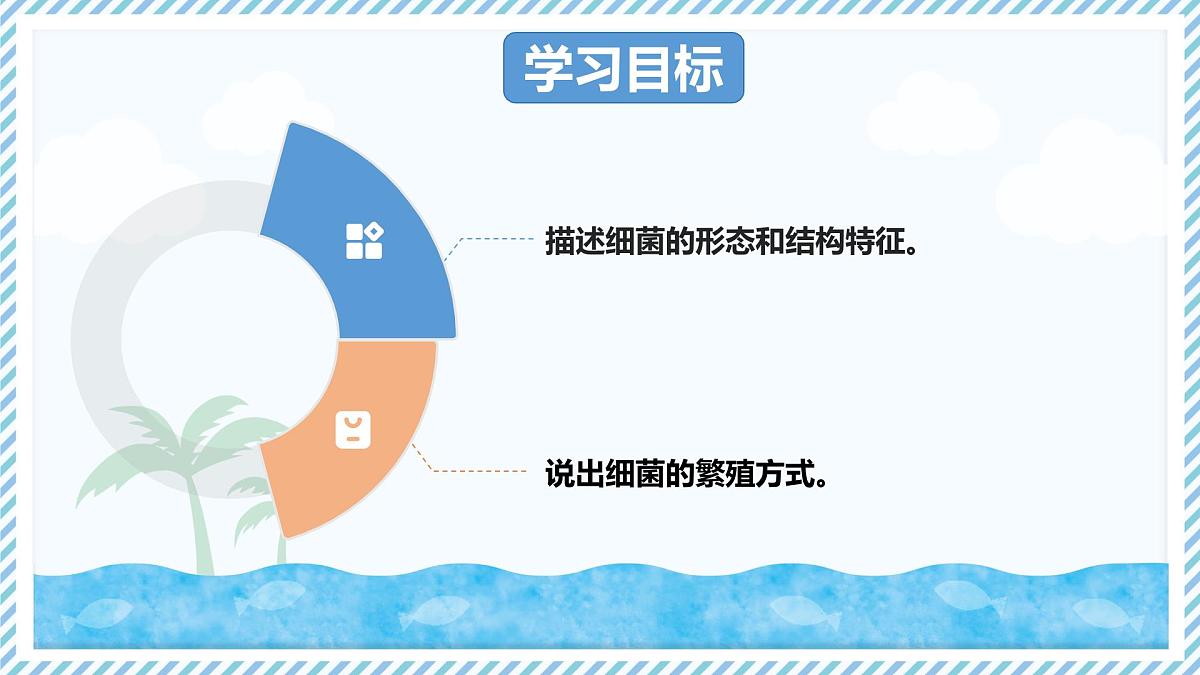 学习目标

描述细菌的形态和结构特征。

说出细菌的繁殖方式。